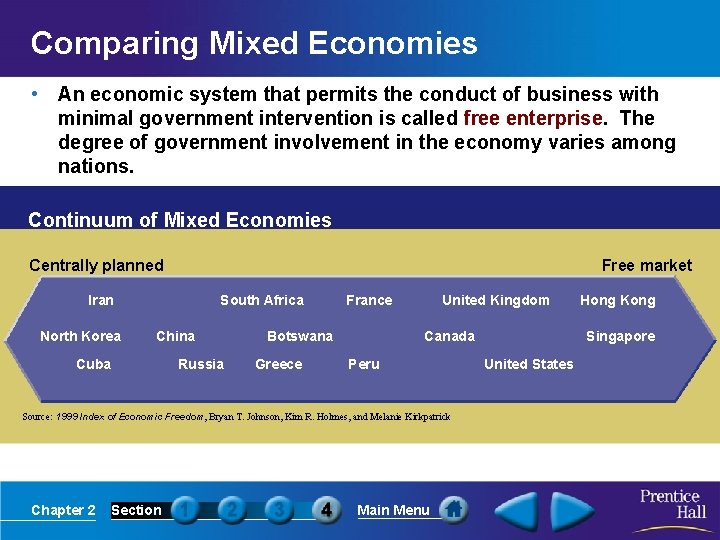 Comparing Mixed Economies

• An economic system that permits the conduct of business with minimal government intervention is called free enterprise. The degree of government involvement in the economy varies among nations.

Continuum of Mixed Economies

Centrally planned

Free market

Iran
South Africa
France
United Kingdom
Hong Kong

North Korea
China
Botswana
Canada
Singapore

Cuba
Russia
Greece
Peru
United States

Source: 1999 Index of Economic Freedom, Bryan T. Johnson, Kim R. Holmes, and Melanie Kirkpatrick

Chapter 2 Section 1 2 3 4 Main Menu

Prentice Hall